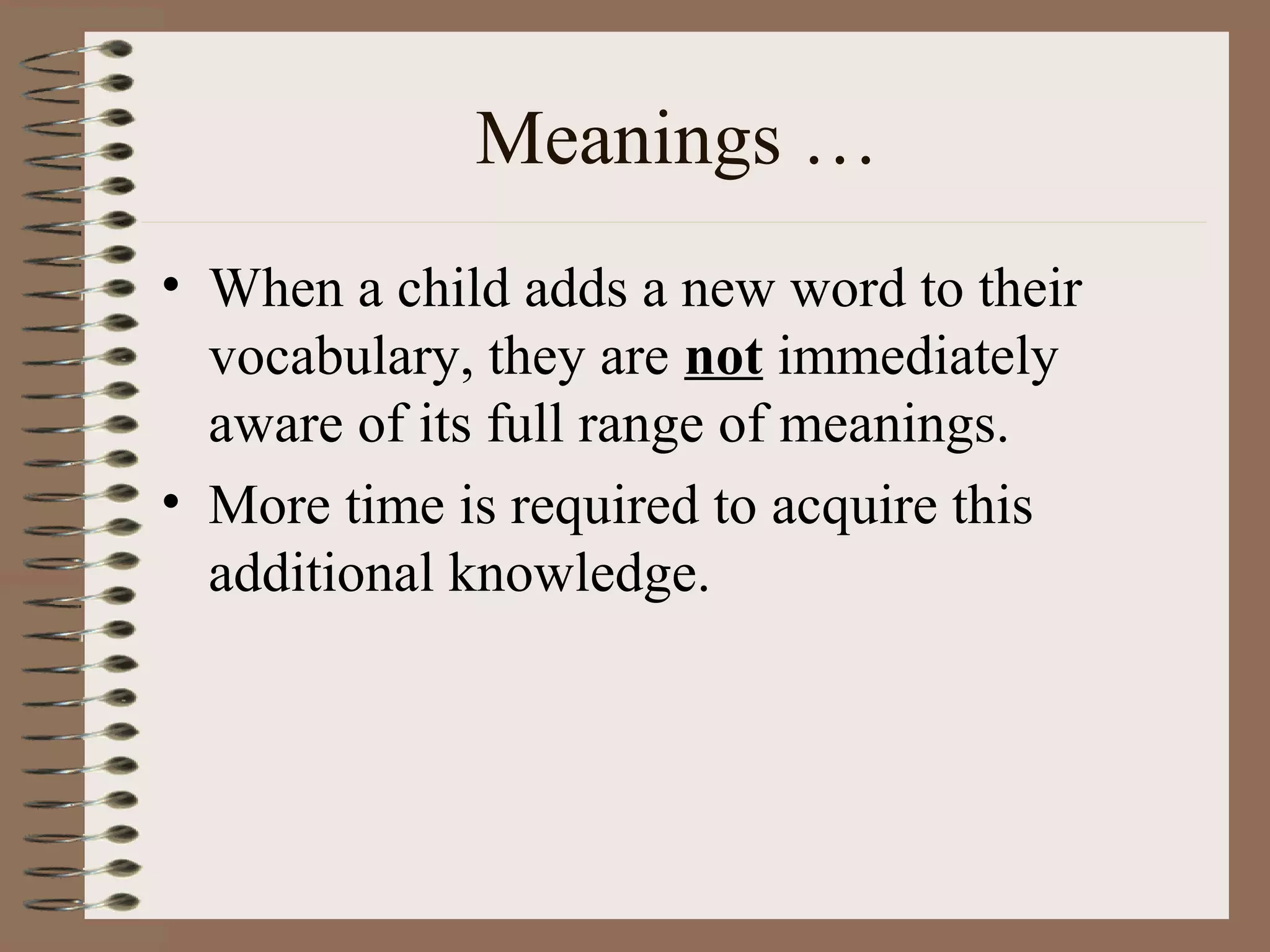 Meanings …

• When a child adds a new word to their vocabulary, they are not immediately aware of its full range of meanings.

• More time is required to acquire this additional knowledge.